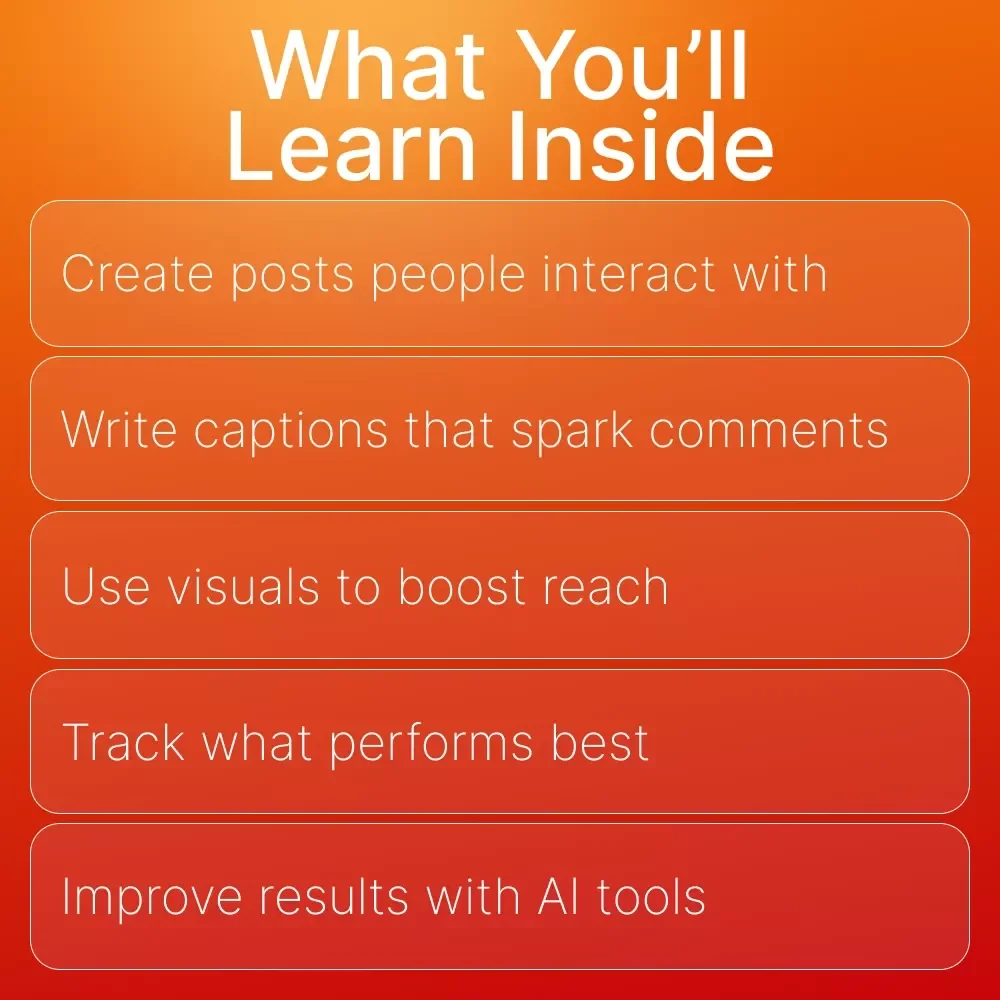 What You’ll Learn Inside

Create posts people interact with

Write captions that spark comments

Use visuals to boost reach

Track what performs best

Improve results with AI tools